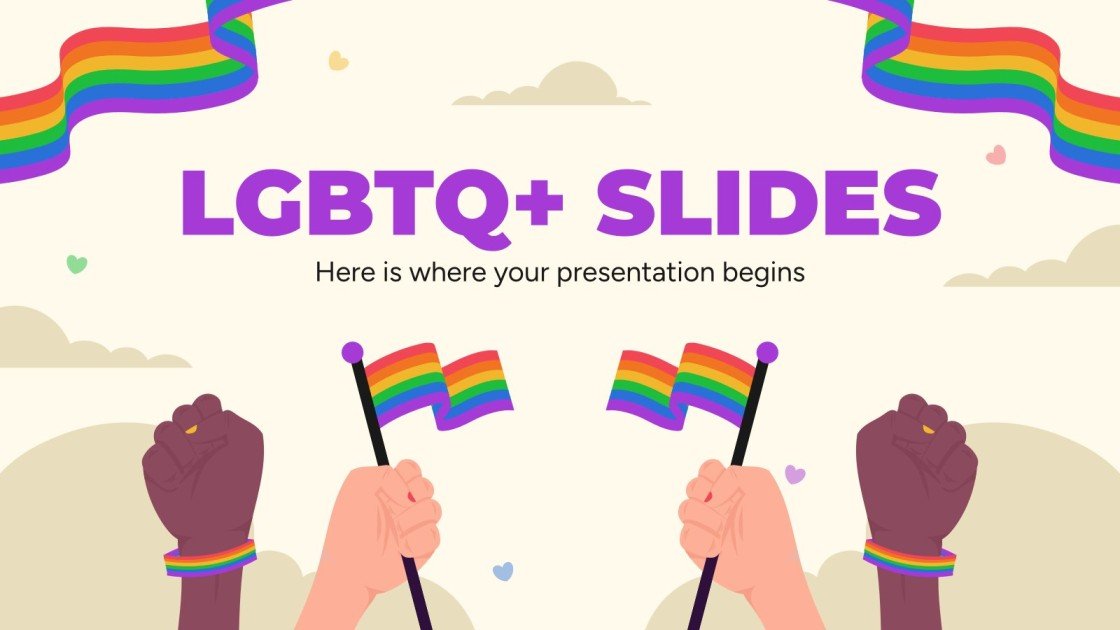 LGBTQ+ SLIDES

Here is where your presentation begins